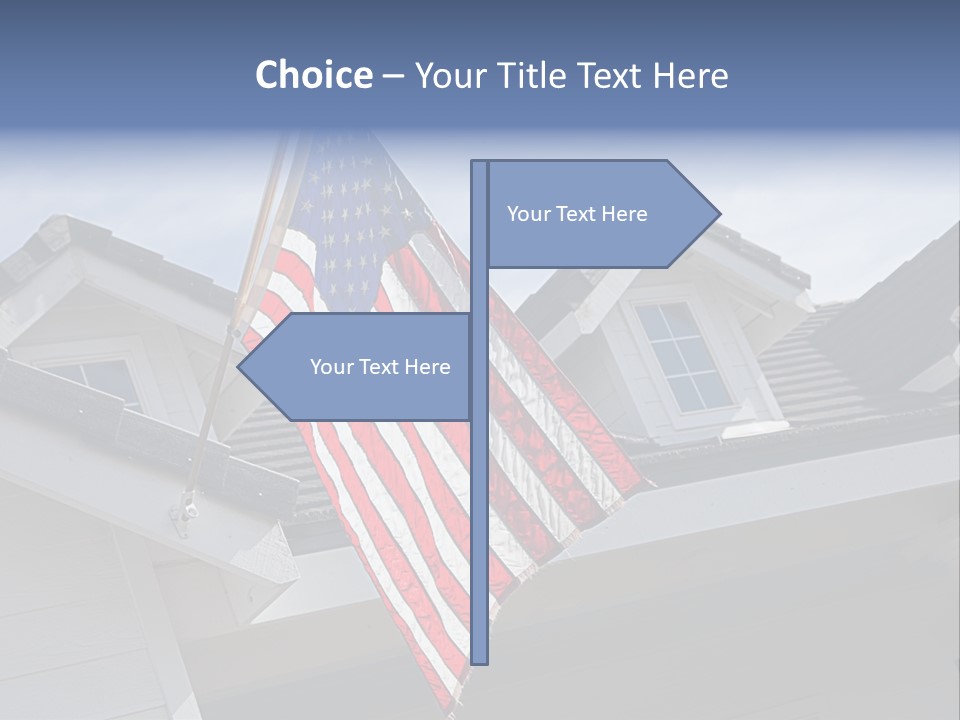 Choice – Your Title Text Here

Your Text Here

Your Text Here